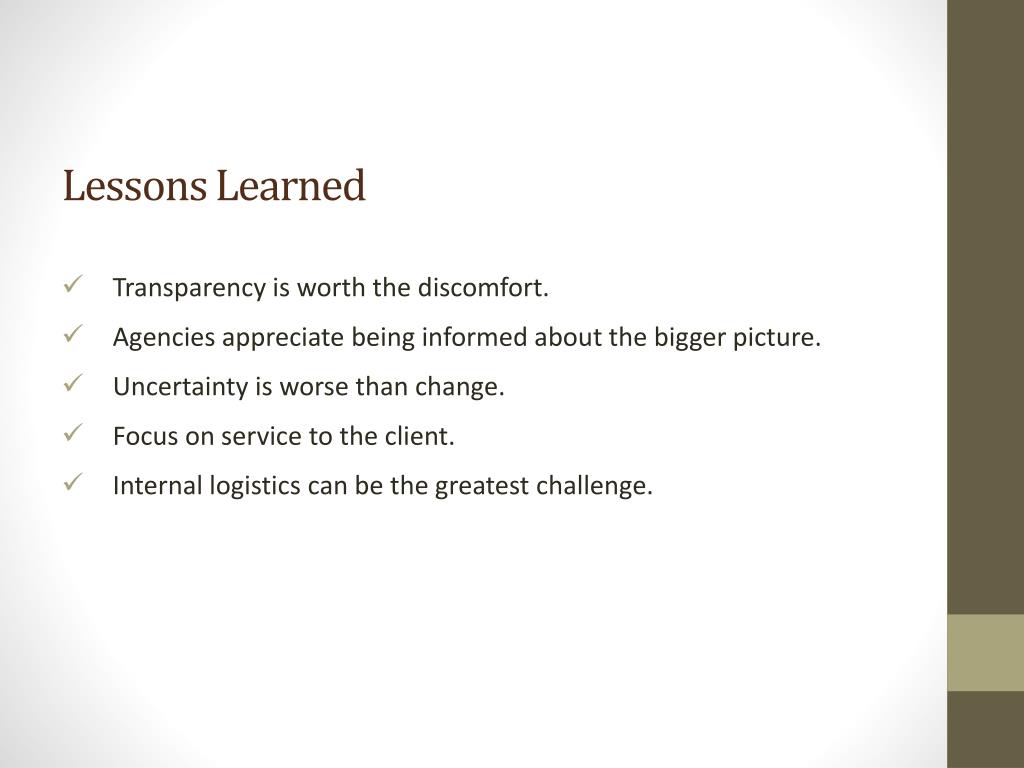 Lessons Learned

✓ Transparency is worth the discomfort.

✓ Agencies appreciate being informed about the bigger picture.

✓ Uncertainty is worse than change.

✓ Focus on service to the client.

✓ Internal logistics can be the greatest challenge.